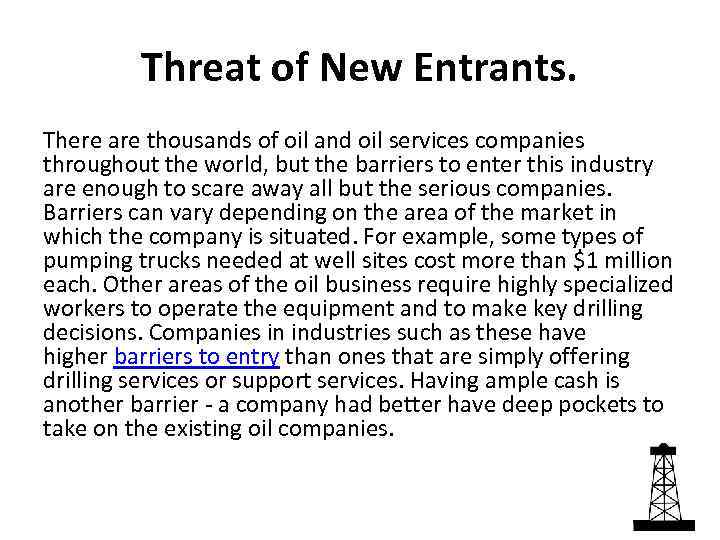 Threat of New Entrants.

There are thousands of oil and oil services companies throughout the world, but the barriers to enter this industry are enough to scare away all but the serious companies. Barriers can vary depending on the area of the market in which the company is situated. For example, some types of pumping trucks needed at well sites cost more than \$1 million each. Other areas of the oil business require highly specialized workers to operate the equipment and to make key drilling decisions. Companies in industries such as these have higher barriers to entry than ones that are simply offering drilling services or support services. Having ample cash is another barrier - a company had better have deep pockets to take on the existing oil companies.